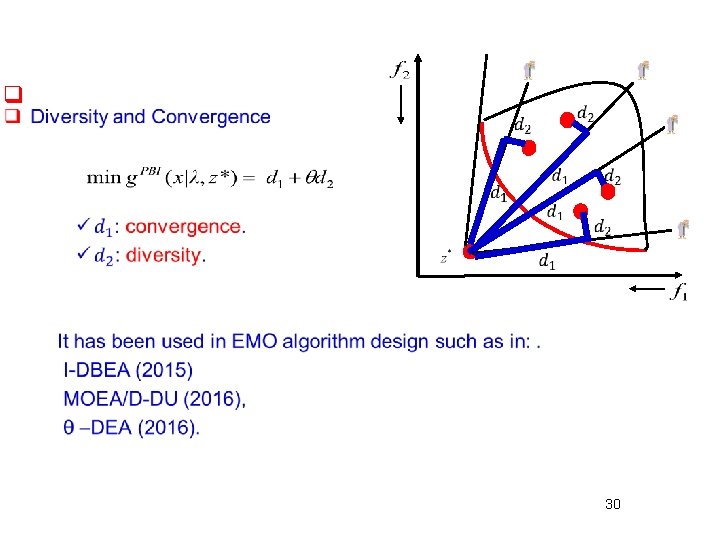 ❑
❑ Diversity and Convergence

$\min g^{PBI}(x|\lambda, z^*) = d_1 + \theta d_2$

✓ $d_1$: convergence.
✓ $d_2$: diversity.

$f_2$

$d_2$

$d_2$

$d_1$

$d_2$

$d_1$

$d_1$

$d_2$

$z^*$

$d_1$

$f_1$

It has been used in EMO algorithm design such as in: .
I-DBEA (2015)
MOEA/D-DU (2016),
θ –DEA (2016).

30